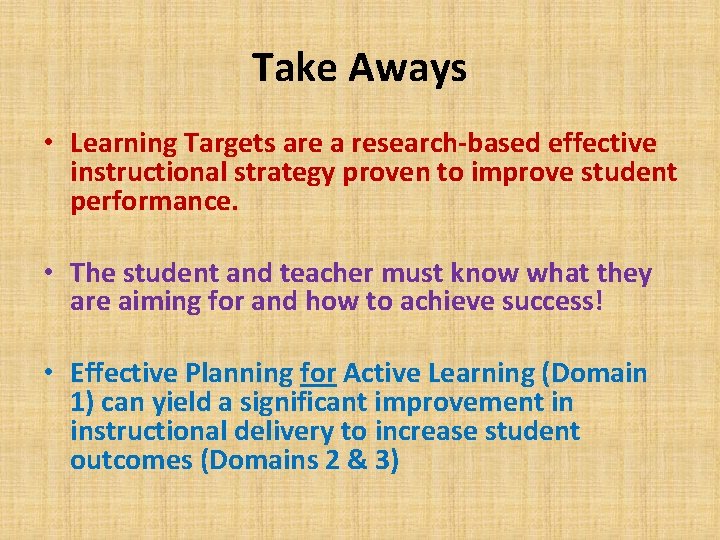 Take Aways

• Learning Targets are a research-based effective instructional strategy proven to improve student performance.

• The student and teacher must know what they are aiming for and how to achieve success!

• Effective Planning for Active Learning (Domain 1) can yield a significant improvement in instructional delivery to increase student outcomes (Domains 2 & 3)